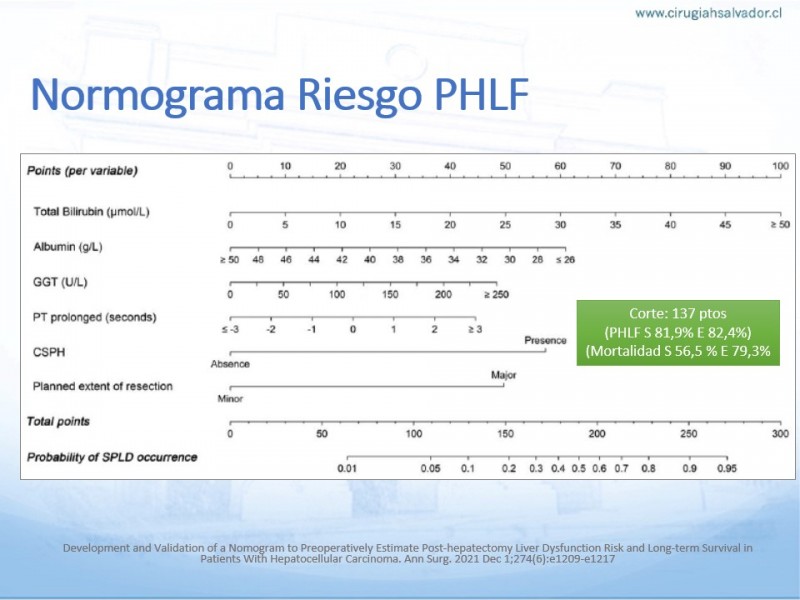 www.cirugiahsalvador.cl

Normograma Riesgo PHLF

Points (per variable) 0 10 20 30 40 50 60 70 80 90 100

Total Bilirubin (μmol/L) 0 5 10 15 20 25 30 35 40 45 ≥ 50

Albumin (g/L) ≥ 50 48 46 44 42 40 38 36 34 32 30 28 ≤ 26

GGT (U/L) 0 50 100 150 200 ≥ 250

PT prolonged (seconds) ≤ -3 -2 -1 0 1 2 ≥ 3

CSPH Absence Presence

Planned extent of resection Minor Major

Total points 0 50 100 150 200 250 300

Probability of SPLD occurrence 0.01 0.05 0.1 0.2 0.3 0.4 0.5 0.6 0.7 0.8 0.9 0.95

Corte: 137 ptos
(PHLF S 81,9% E 82,4%)
(Mortalidad S 56,5 % E 79,3%

Development and Validation of a Nomogram to Preoperatively Estimate Post-hepatectomy Liver Dysfunction Risk and Long-term Survival in Patients With Hepatocellular Carcinoma. Ann Surg. 2021 Dec 1;274(6):e1209-e1217